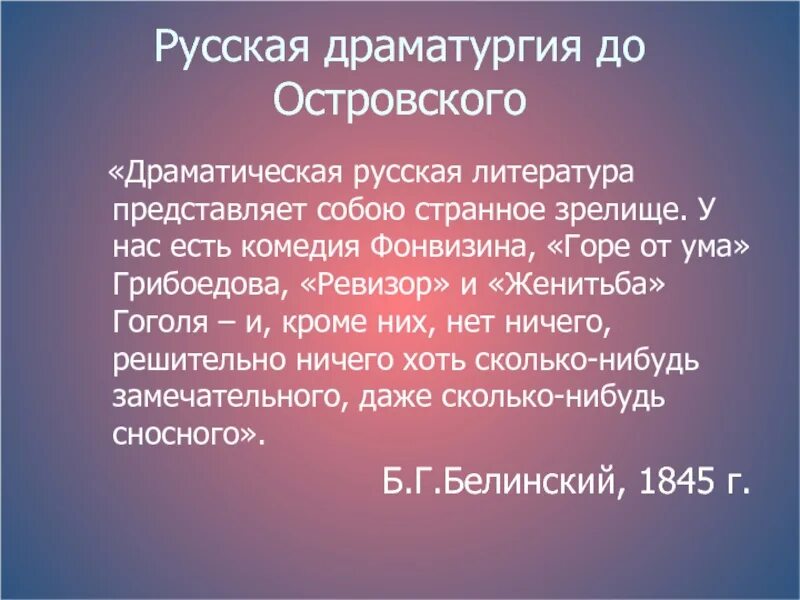 Русская драматургия до Островского

«Драматическая русская литература представляет собою странное зрелище. У нас есть комедия Фонвизина, «Горе от ума» Грибоедова, «Ревизор» и «Женитьба» Гоголя – и, кроме них, нет ничего, решительно ничего хоть сколько-нибудь замечательного, даже сколько-нибудь сносного».

Б.Г.Белинский, 1845 г.